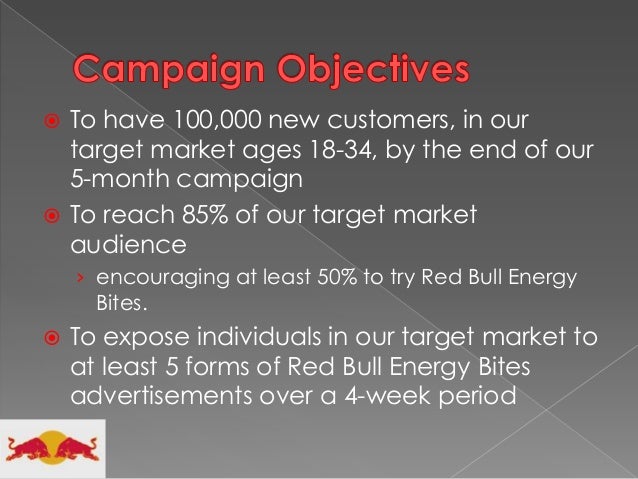 Campaign Objectives

To have 100,000 new customers, in our target market ages 18-34, by the end of our 5-month campaign

To reach 85% of our target market audience

› encouraging at least 50% to try Red Bull Energy Bites.

To expose individuals in our target market to at least 5 forms of Red Bull Energy Bites advertisements over a 4-week period